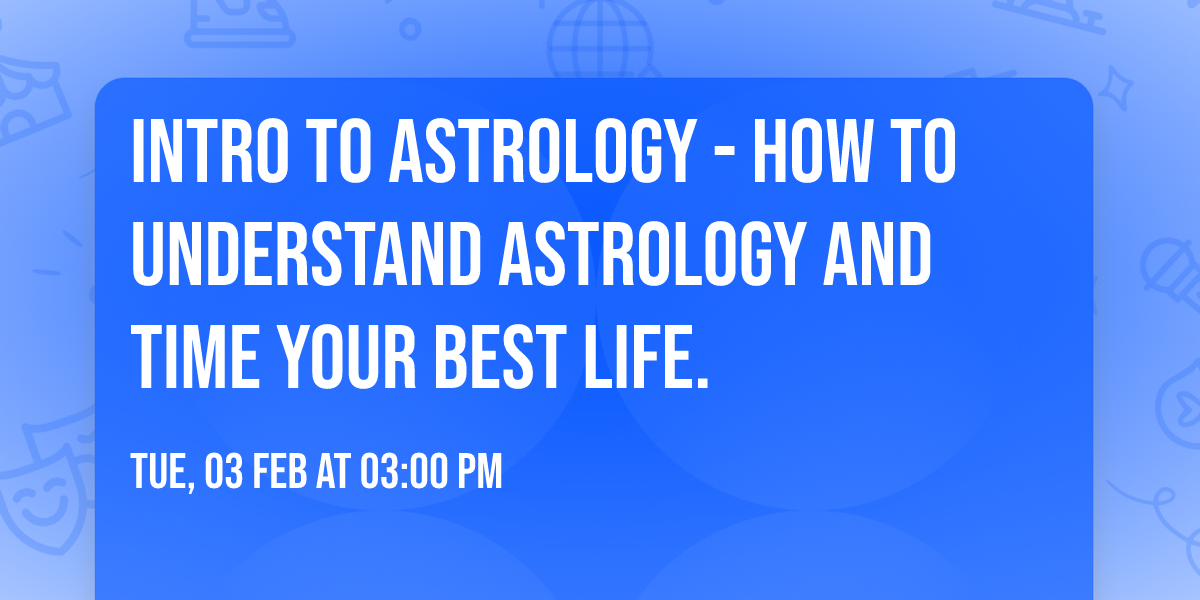 INTRO TO ASTROLOGY - HOW TO UNDERSTAND ASTROLOGY AND TIME YOUR BEST LIFE.

TUE, 03 FEB AT 03:00 PM